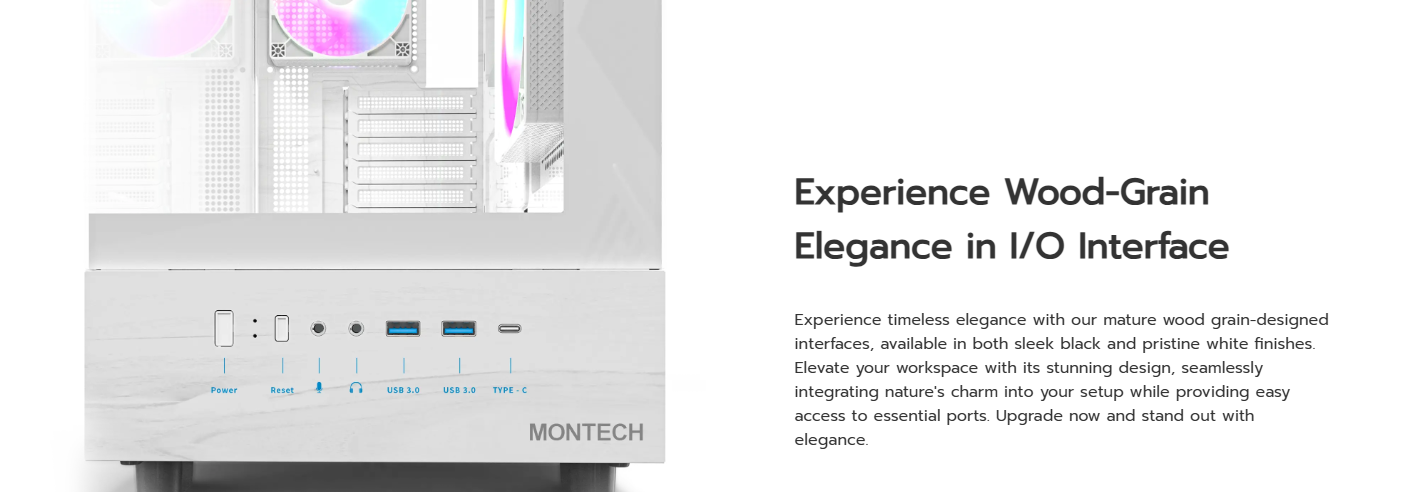 Power

Reset

USB 3.0

USB 3.0

TYPE - C

MONTECH

Experience Wood-Grain Elegance in I/O Interface

Experience timeless elegance with our mature wood grain-designed interfaces, available in both sleek black and pristine white finishes. Elevate your workspace with its stunning design, seamlessly integrating nature's charm into your setup while providing easy access to essential ports. Upgrade now and stand out with elegance.